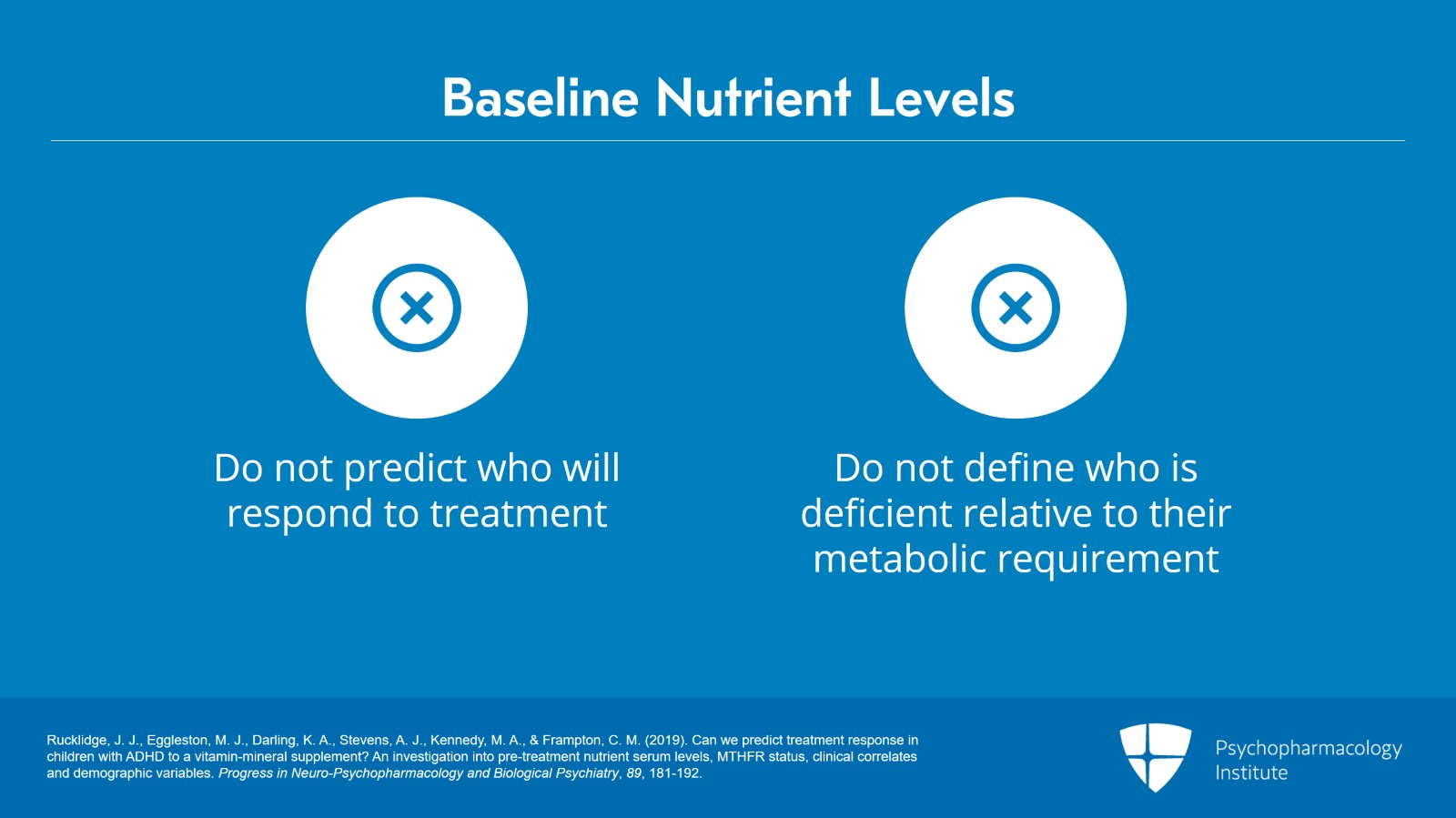 Baseline Nutrient Levels

Do not predict who will respond to treatment

Do not define who is deficient relative to their metabolic requirement

Rucklidge, J. J., Eggleston, M. J., Darling, K. A., Stevens, A. J., Kennedy, M. A., & Frampton, C. M. (2019). Can we predict treatment response in children with ADHD to a vitamin-mineral supplement? An investigation into pre-treatment nutrient serum levels, MTHFR status, clinical correlates and demographic variables. Progress in Neuro-Psychopharmacology and Biological Psychiatry, 89, 181-192.

Psychopharmacology Institute